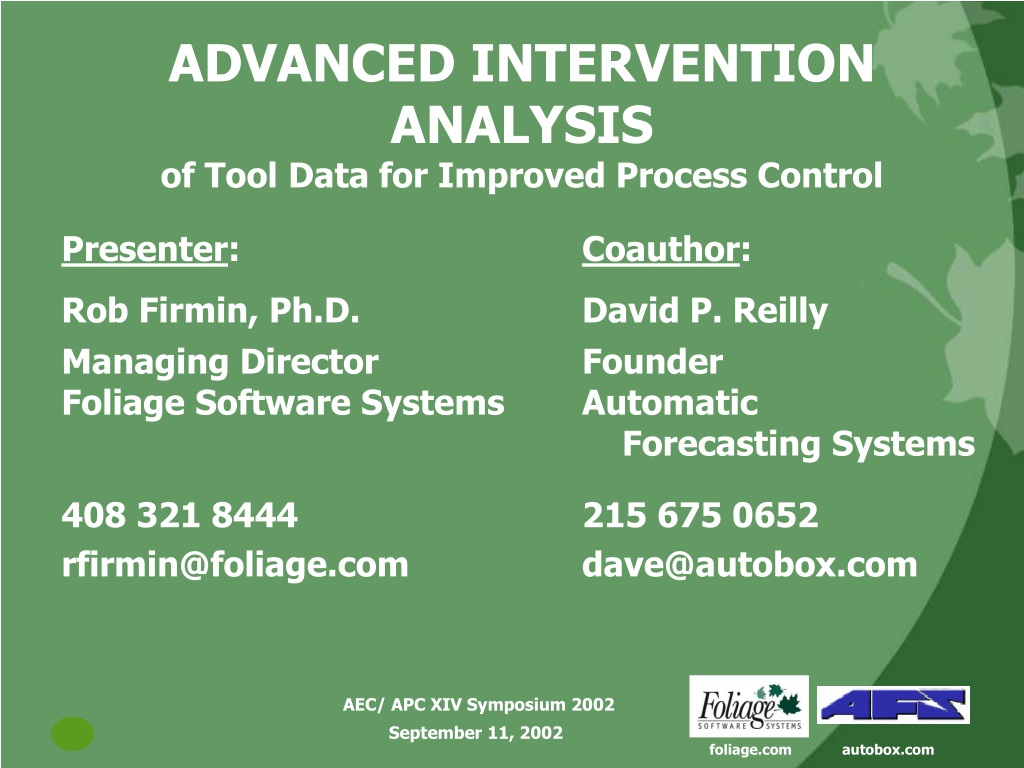 ADVANCED INTERVENTION ANALYSIS
of Tool Data for Improved Process Control

Presenter:

Rob Firmin, Ph.D.

Managing Director
Foliage Software Systems

408 321 8444

rfirmin@foliage.com

Coauthor:

David P. Reilly

Founder
Automatic Forecasting Systems

215 675 0652

dave@autobox.com

AEC/ APC XIV Symposium 2002

September 11, 2002

Foliage SOFTWARE SYSTEMS

AFS

foliage.com

autobox.com